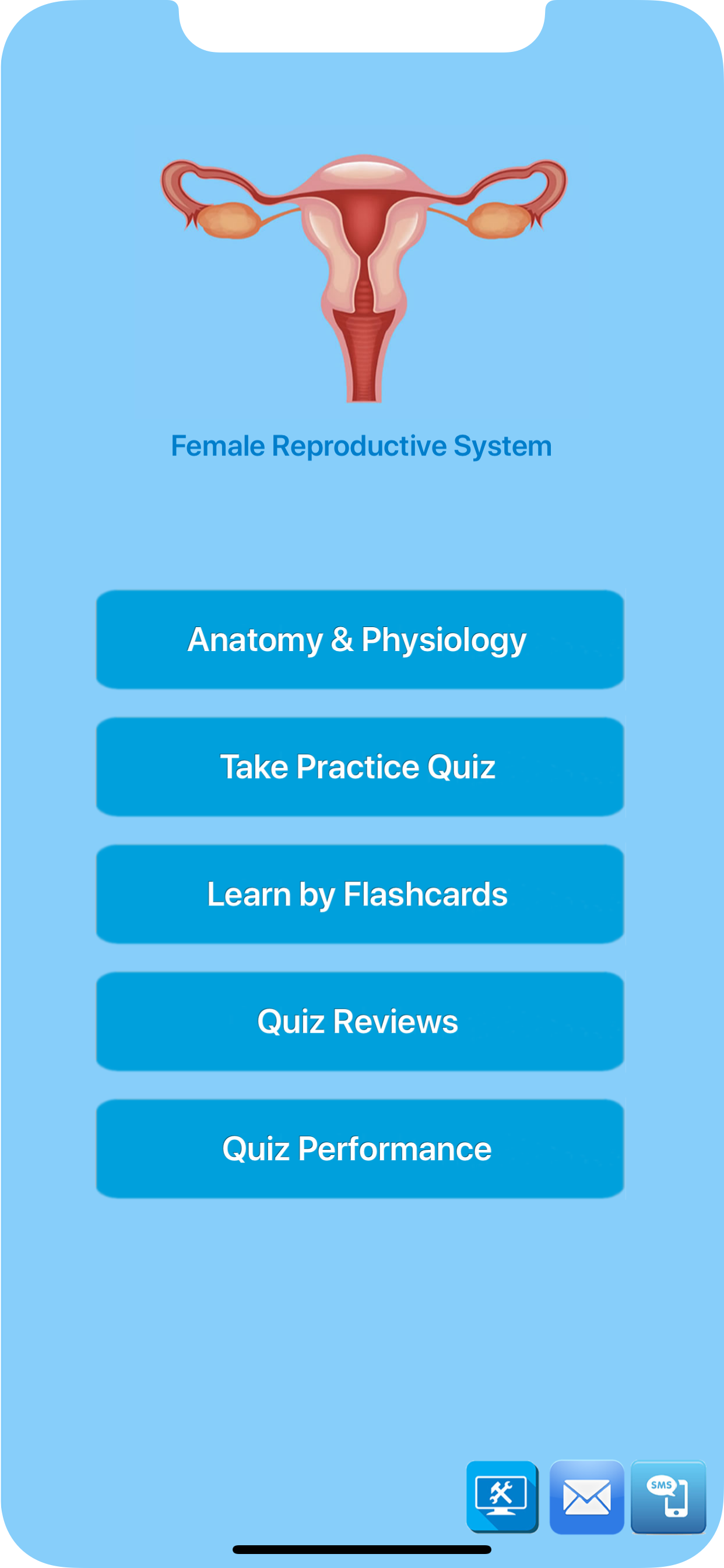 Female Reproductive System

Anatomy & Physiology

Take Practice Quiz

Learn by Flashcards

Quiz Reviews

Quiz Performance

SMS